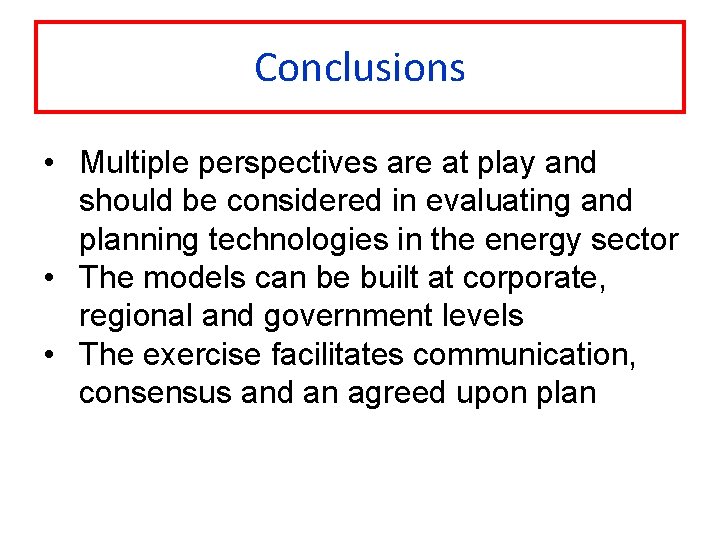 Conclusions

• Multiple perspectives are at play and should be considered in evaluating and planning technologies in the energy sector
• The models can be built at corporate, regional and government levels
• The exercise facilitates communication, consensus and an agreed upon plan